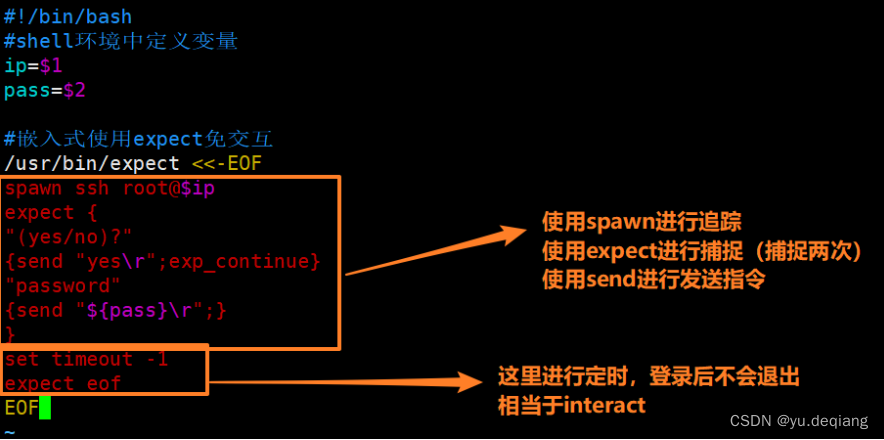 #!/bin/bash
#shell环境中定义变量
ip=$1
pass=$2

#嵌入式使用expect免交互
/usr/bin/expect <<-EOF
spawn ssh root@$ip
expect {
"(yes/no)?"
{send "yes\r";exp_continue}
"password"
{send "${pass}\r";}
}
set timeout -1
expect eof
EOF
~

使用spawn进行追踪
使用expect进行捕捉（捕捉两次）
使用send进行发送指令

这里进行定时，登录后不会退出
相当于interact

CSDN @yu.deqiang